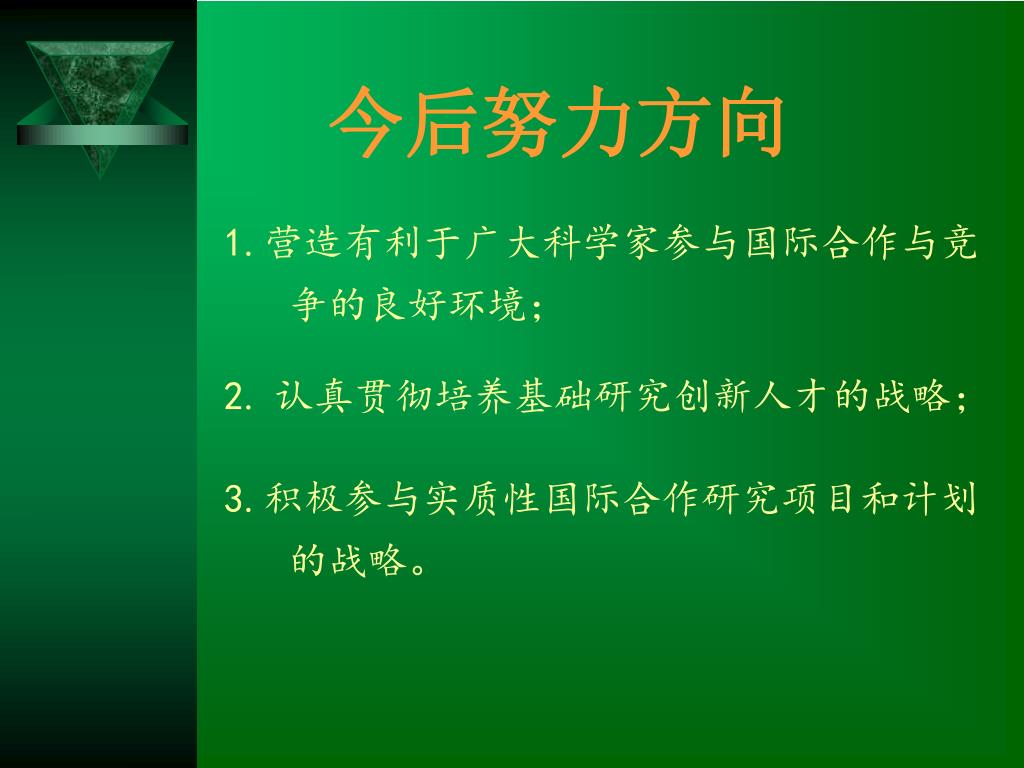 今后努力方向

1. 营造有利于广大科学家参与国际合作与竞争的良好环境；

2. 认真贯彻培养基础研究创新人才的战略；

3. 积极参与实质性国际合作研究项目和计划的战略。